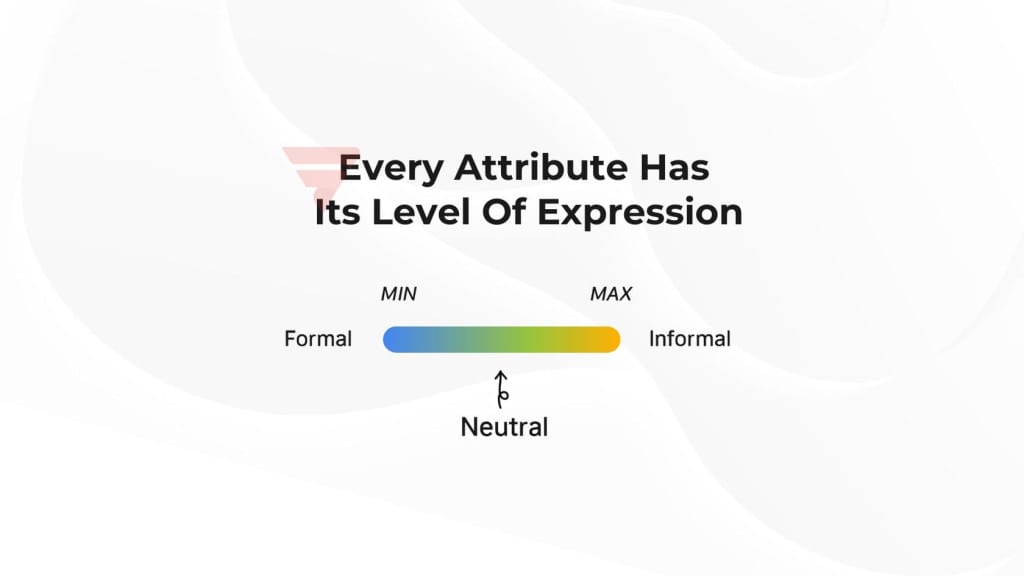 Every Attribute Has
Its Level Of Expression

MIN

MAX

Formal

Informal

Neutral